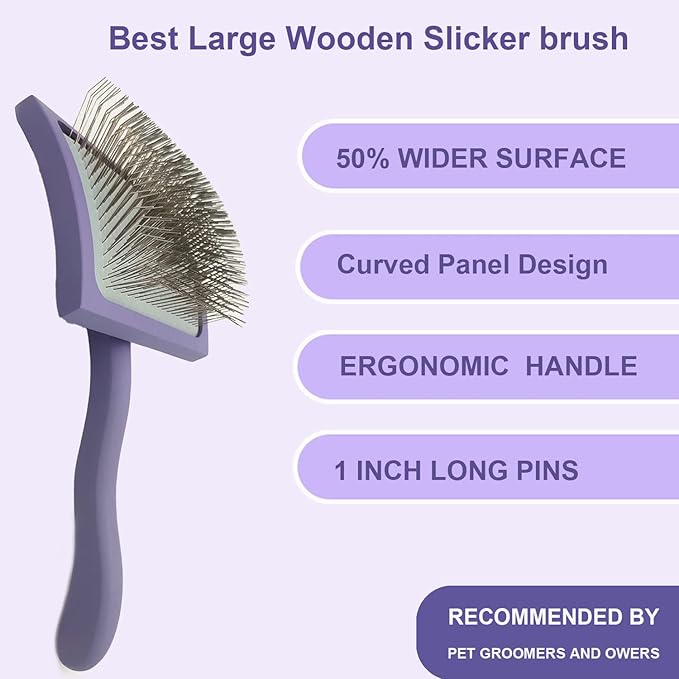 Best Large Wooden Slicker brush

50% WIDER SURFACE

Curved Panel Design

ERGONOMIC HANDLE

1 INCH LONG PINS

RECOMMENDED BY

PET GROOMERS AND OWERS